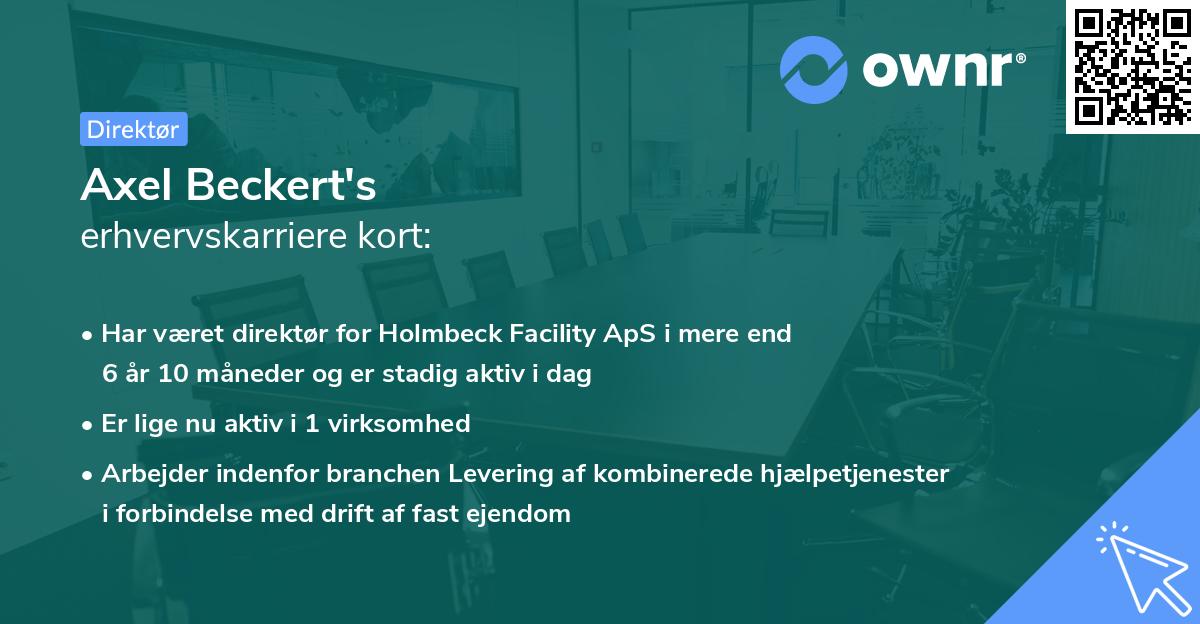 ownr®

Direktør

Axel Beckert's
erhvervskarriere kort:

• Har været direktør for Holmbeck Facility ApS i mere end 6 år 10 måneder og er stadig aktiv i dag

• Er lige nu aktiv i 1 virksomhed

• Arbejder indenfor branchen Levering af kombinerede hjælpetjenester i forbindelse med drift af fast ejendom